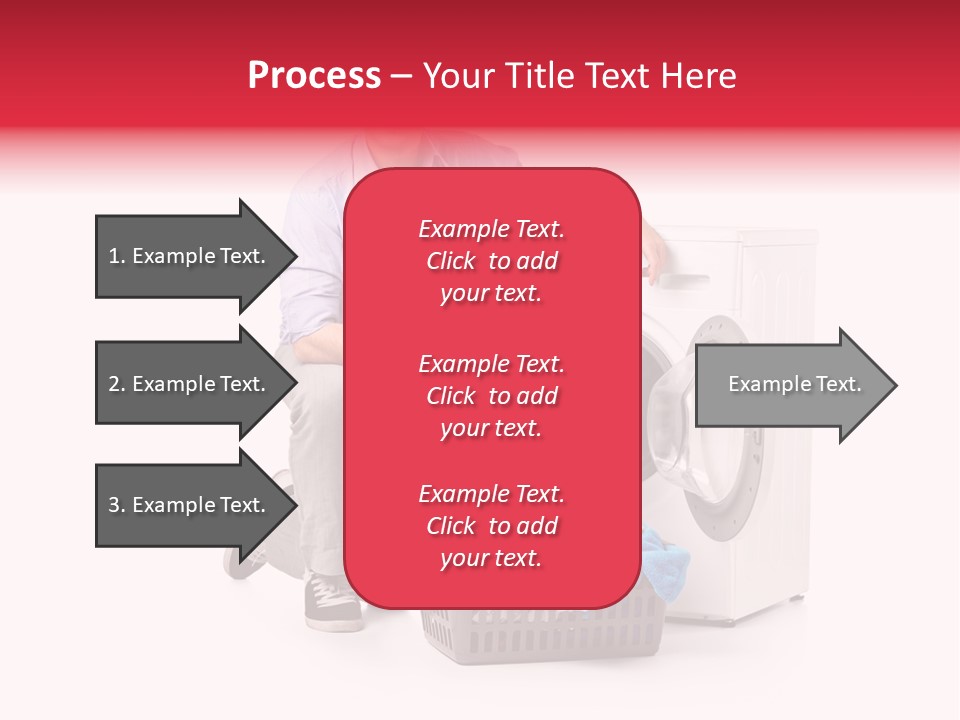 Process – Your Title Text Here

1. Example Text.

2. Example Text.

3. Example Text.

Example Text. Click to add your text.

Example Text. Click to add your text.

Example Text. Click to add your text.

Example Text.